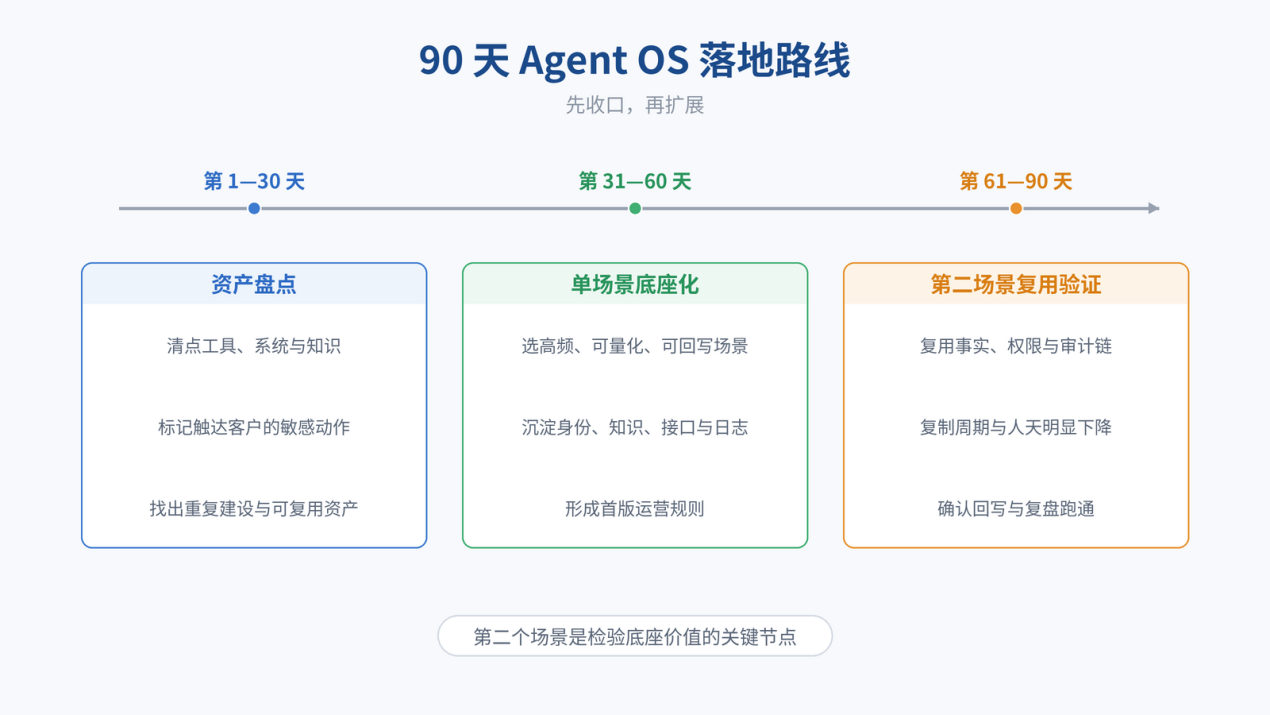 90 天 Agent OS 落地路线

先收口，再扩展

第 1—30 天

第 31—60 天

第 61—90 天

资产盘点

清点工具、系统与知识

标记触达客户的敏感动作

找出重复建设与可复用资产

单场景底座化

选高频、可量化、可回写场景

沉淀身份、知识、接口与日志

形成首版运营规则

第二场景复用验证

复用事实、权限与审计链

复制周期与人天明显下降

确认回写与复盘跑通

第二个场景是检验底座价值的关键节点